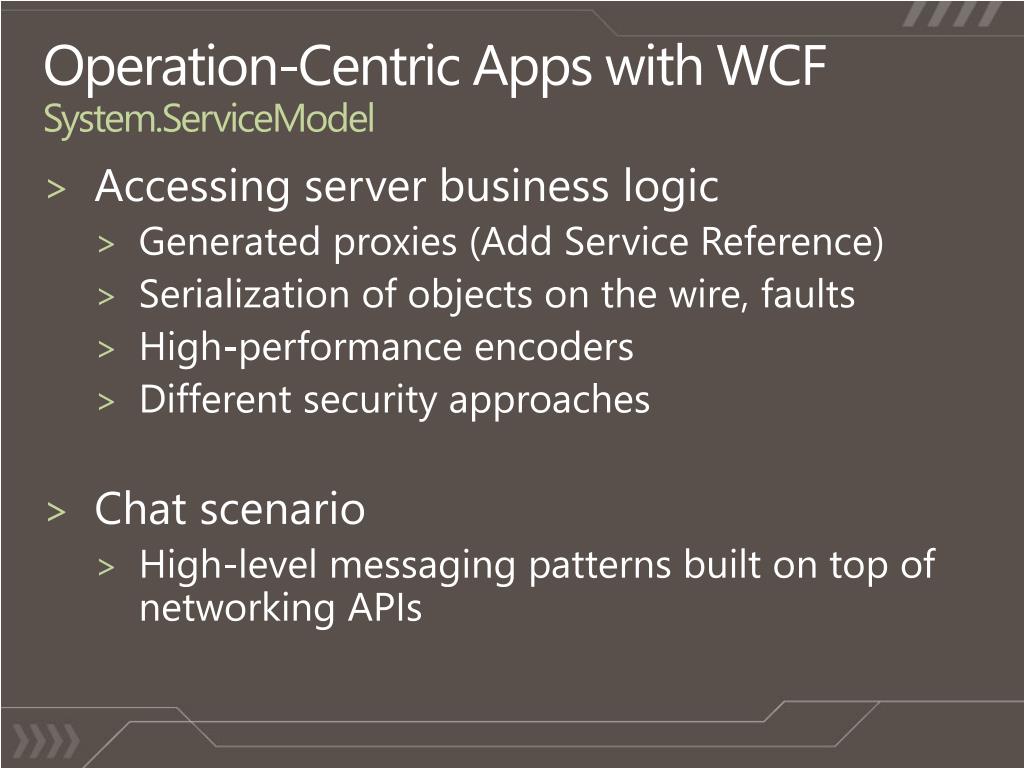 Operation-Centric Apps with WCF
System.ServiceModel

> Accessing server business logic
> Generated proxies (Add Service Reference)
> Serialization of objects on the wire, faults
> High-performance encoders
> Different security approaches

> Chat scenario
> High-level messaging patterns built on top of networking APIs